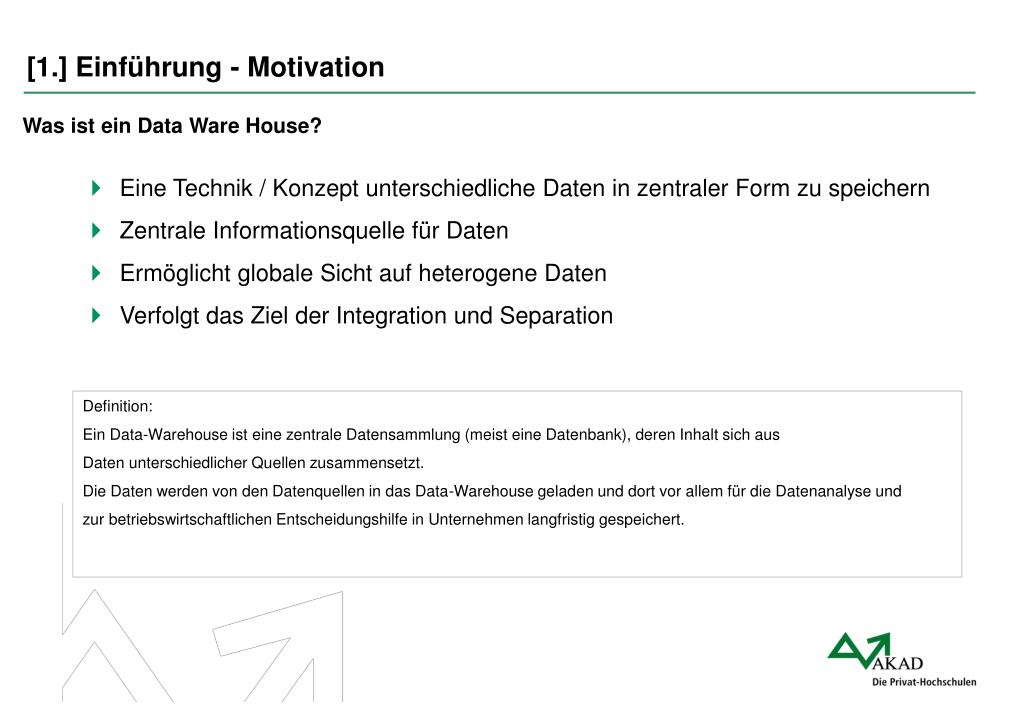 [1.] Einführung - Motivation

Was ist ein Data Ware House?

Eine Technik / Konzept unterschiedliche Daten in zentraler Form zu speichern

Zentrale Informationsquelle für Daten

Ermöglicht globale Sicht auf heterogene Daten

Verfolgt das Ziel der Integration und Separation

Definition:
Ein Data-Warehouse ist eine zentrale Datensammlung (meist eine Datenbank), deren Inhalt sich aus Daten unterschiedlicher Quellen zusammensetzt.
Die Daten werden von den Datenquellen in das Data-Warehouse geladen und dort vor allem für die Datenanalyse und zur betriebswirtschaftlichen Entscheidungshilfe in Unternehmen langfristig gespeichert.

AKAD
Die Privat-Hochschulen